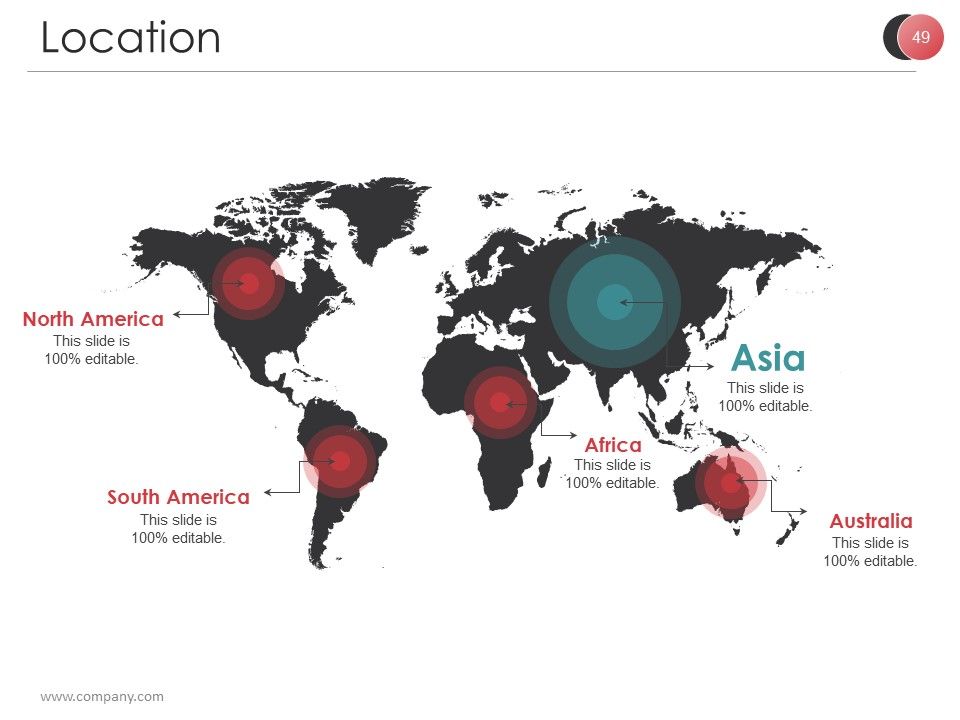 Location

49

North America
This slide is 100% editable.

Asia
This slide is 100% editable.

Africa
This slide is 100% editable.

South America
This slide is 100% editable.

Australia
This slide is 100% editable.

www.company.com